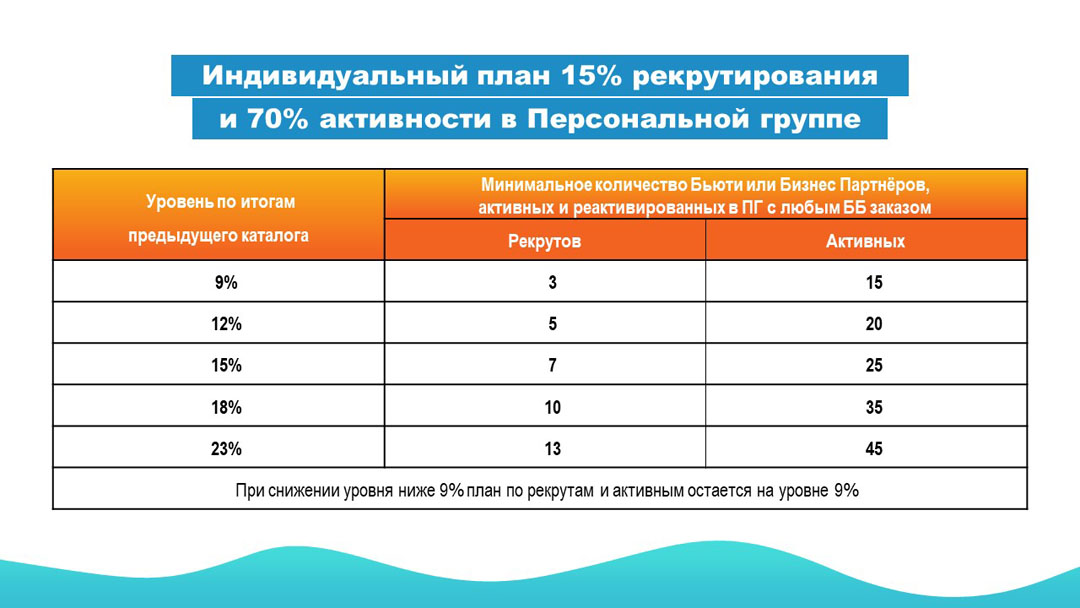 Индивидуальный план 15% рекрутирования
и 70% активности в Персональной группе

| Уровень по итогам предыдущего каталога | Минимальное количество Бьюти или Бизнес Партнёров, активных и реактивированных в ПГ с любым ББ заказом | |
|---|---|---|
| | Рекрутов | Активных |
| 9% | 3 | 15 |
| 12% | 5 | 20 |
| 15% | 7 | 25 |
| 18% | 10 | 35 |
| 23% | 13 | 45 |
| При снижении уровня ниже 9% план по рекрутам и активным остается на уровне 9% | | |